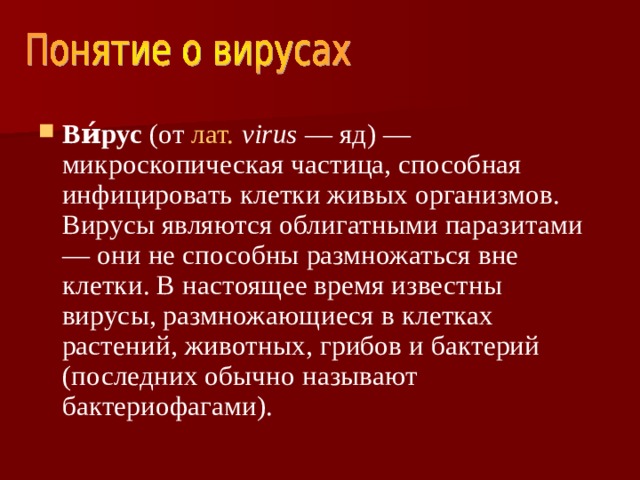 Понятие о вирусах

Ви́рус (от лат. virus — яд) — микроскопическая частица, способная инфицировать клетки живых организмов. Вирусы являются облигатными паразитами — они не способны размножаться вне клетки. В настоящее время известны вирусы, размножающиеся в клетках растений, животных, грибов и бактерий (последних обычно называют бактериофагами).